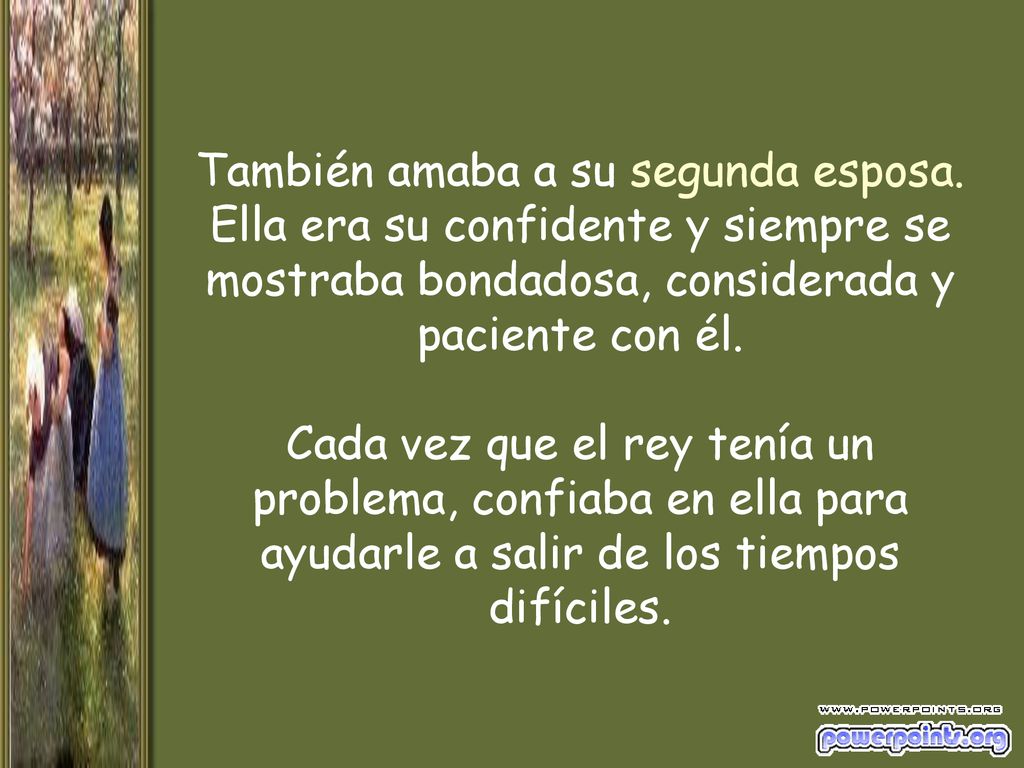 También amaba a su segunda esposa. Ella era su confidente y siempre se mostraba bondadosa, considerada y paciente con él.

Cada vez que el rey tenía un problema, confiaba en ella para ayudarle a salir de los tiempos difíciles.

WWW.POWERPOINTS.ORG
powerpoints.org